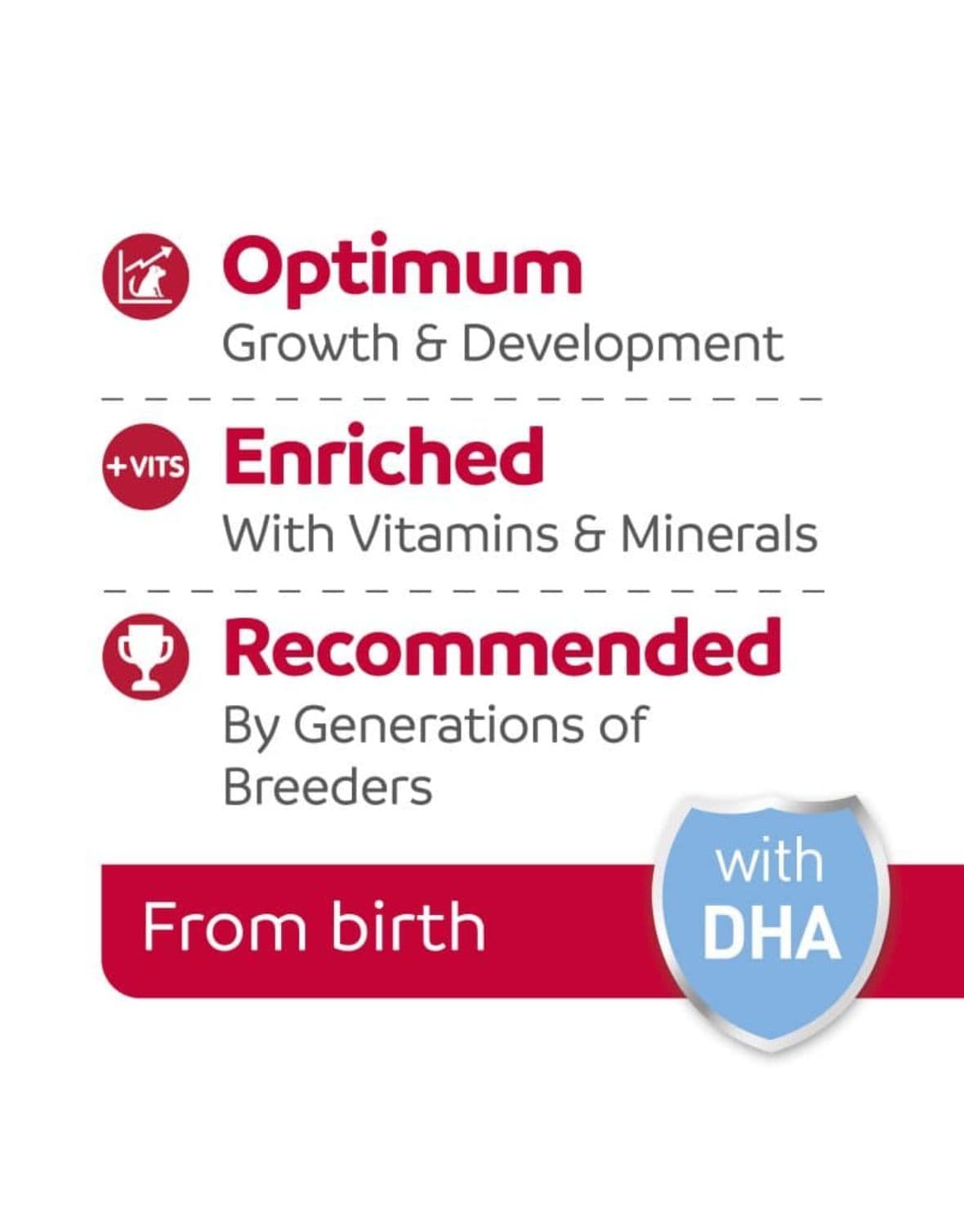 Optimum
Growth & Development

+VITS Enriched
With Vitamins & Minerals

Recommended
By Generations of Breeders

From birth

with DHA